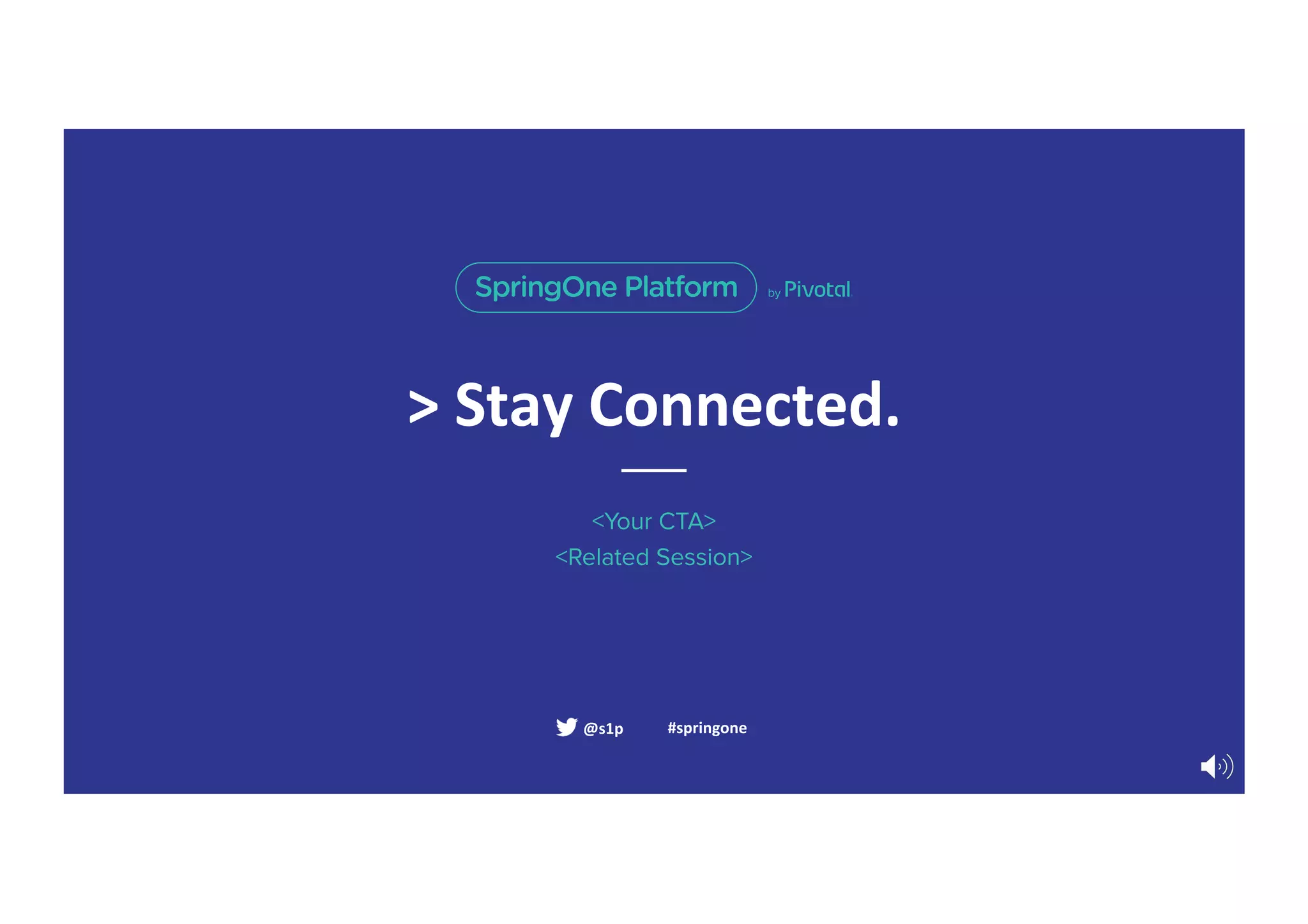 SpringOne Platform by Pivotal.

> Stay Connected.

<Your CTA>
<Related Session>

@s1p #springone